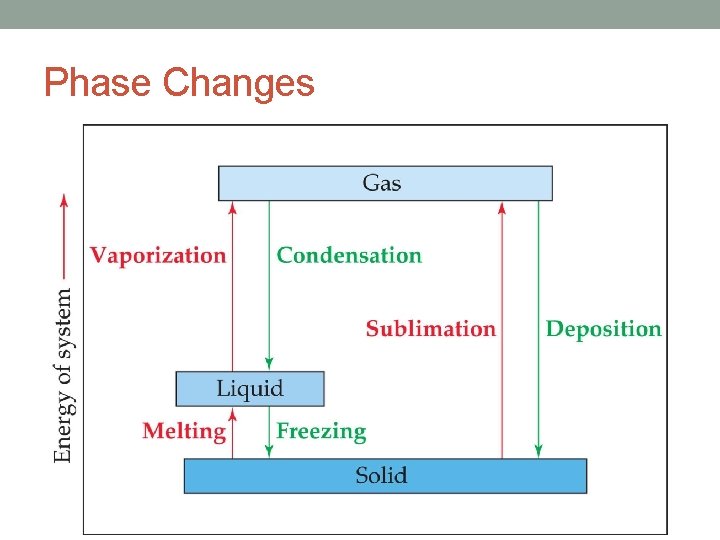 Phase Changes

Energy of system

Gas

Vaporization

Condensation

Sublimation

Deposition

Liquid

Melting

Freezing

Solid